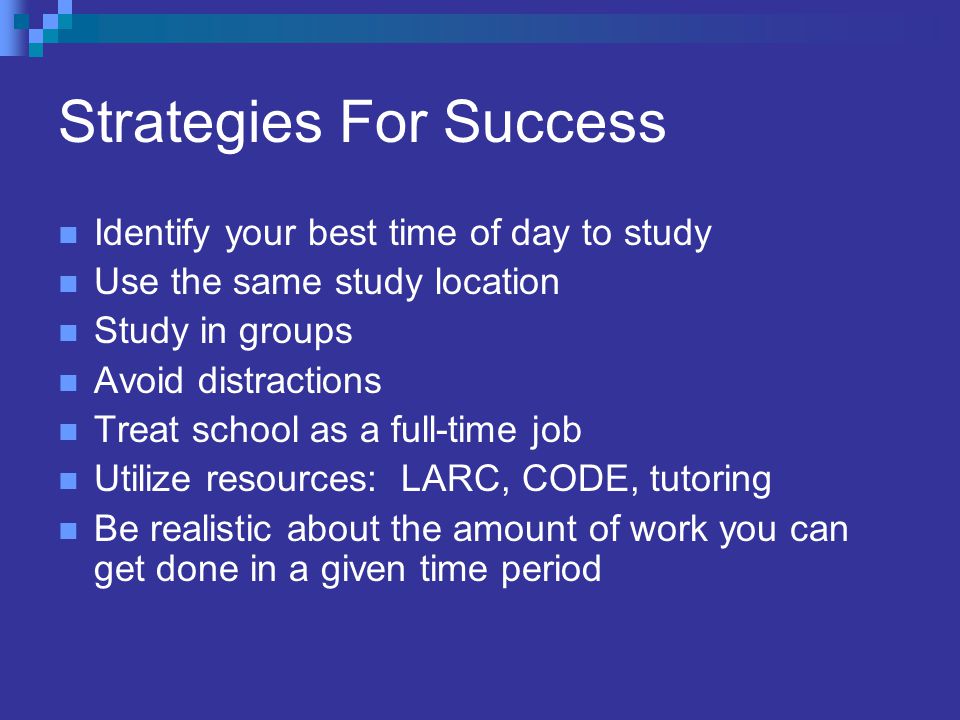 Strategies For Success

- Identify your best time of day to study
- Use the same study location
- Study in groups
- Avoid distractions
- Treat school as a full-time job
- Utilize resources:  LARC, CODE, tutoring
- Be realistic about the amount of work you can get done in a given time period